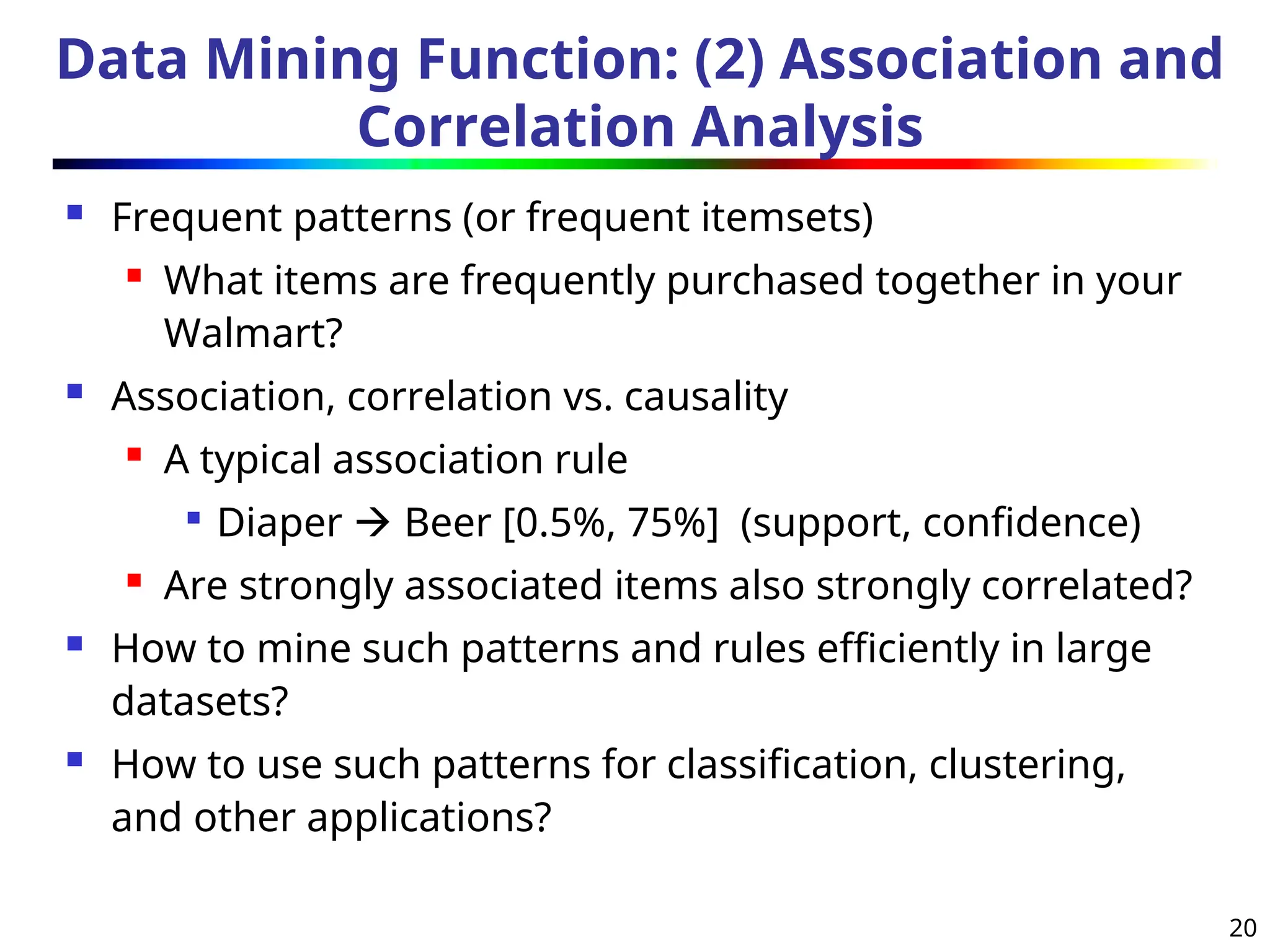 Data Mining Function: (2) Association and Correlation Analysis

- Frequent patterns (or frequent itemsets)
  - What items are frequently purchased together in your Walmart?
- Association, correlation vs. causality
  - A typical association rule
    - Diaper → Beer [0.5%, 75%] (support, confidence)
  - Are strongly associated items also strongly correlated?
- How to mine such patterns and rules efficiently in large datasets?
- How to use such patterns for classification, clustering, and other applications?

20